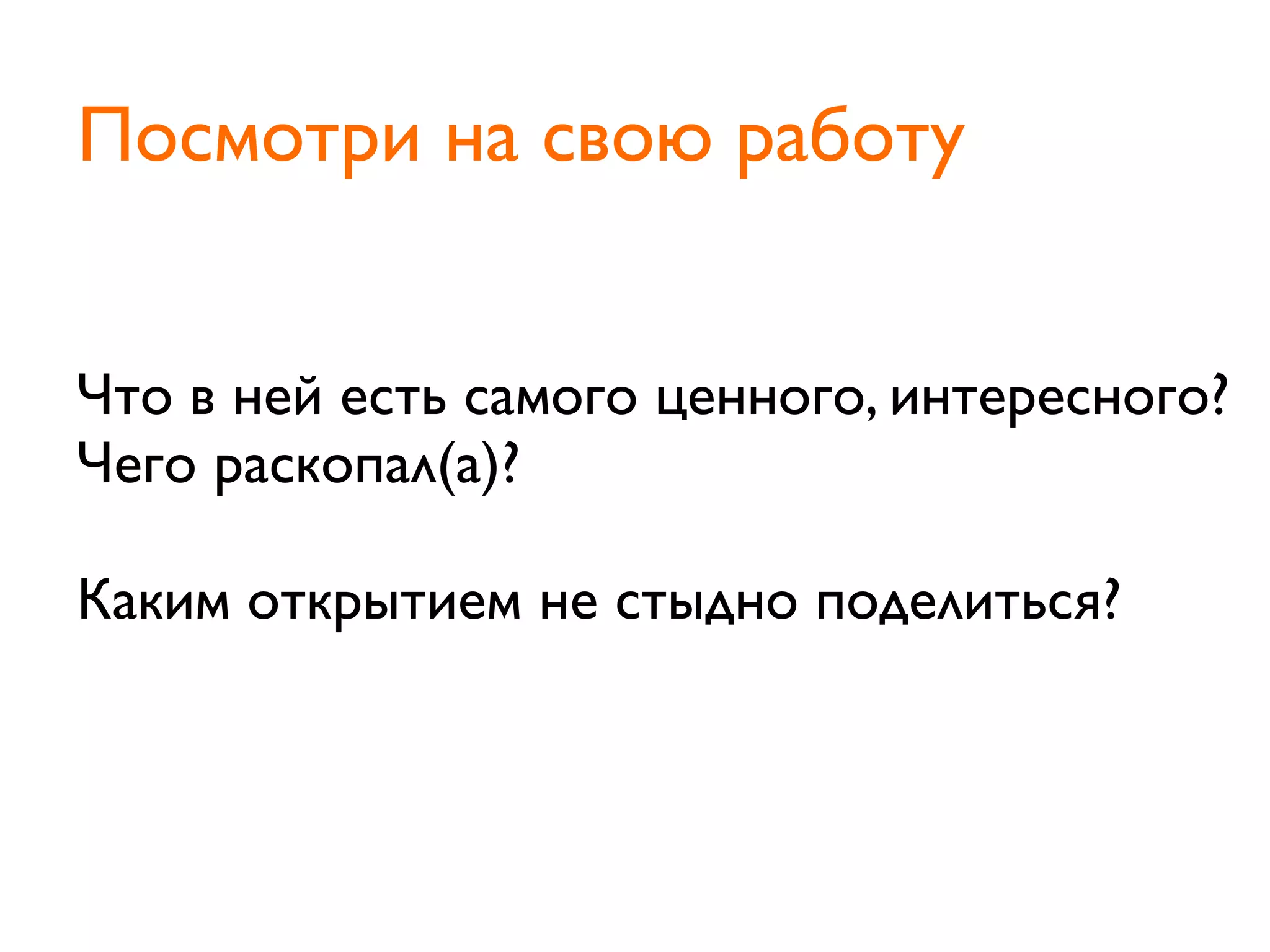 Посмотри на свою работу

Что в ней есть самого ценного, интересного?
Чего раскопал(а)?

Каким открытием не стыдно поделиться?